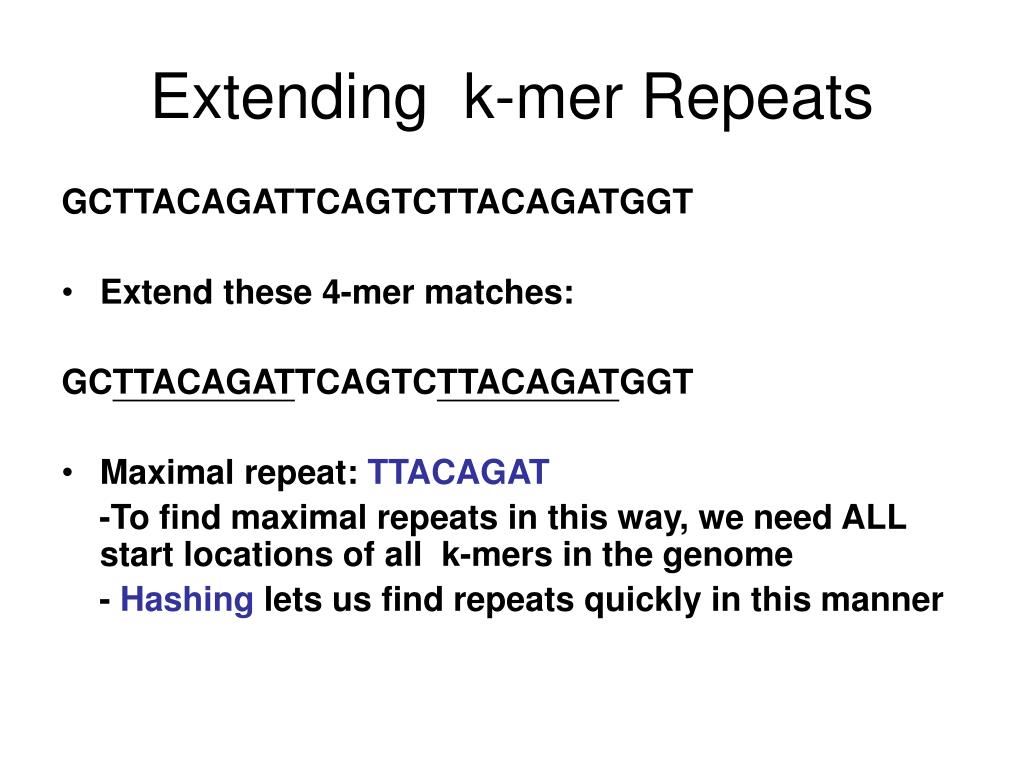 Extending k-mer Repeats

GCTTACAGATTCAGTCTTACAGATGGT

• Extend these 4-mer matches:

GCTTACAGATTCAGTCTTACAGATGGT

• Maximal repeat: TTACAGAT

-To find maximal repeats in this way, we need ALL start locations of all k-mers in the genome

- Hashing lets us find repeats quickly in this manner